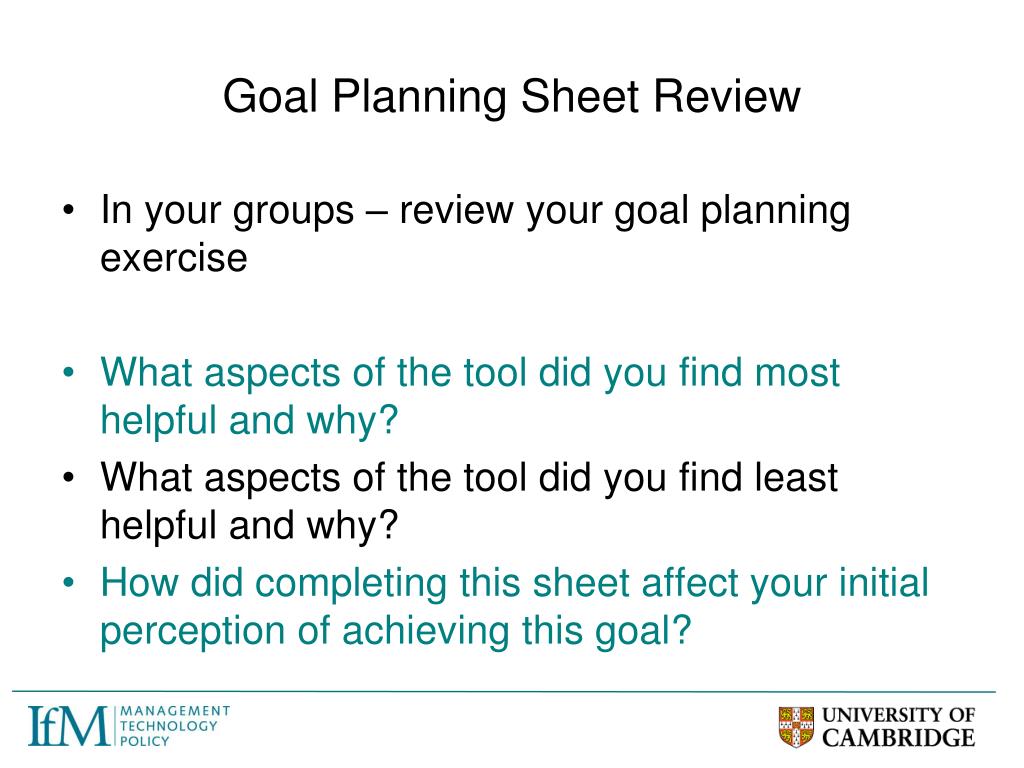 Goal Planning Sheet Review

• In your groups – review your goal planning exercise

• What aspects of the tool did you find most helpful and why?
• What aspects of the tool did you find least helpful and why?
• How did completing this sheet affect your initial perception of achieving this goal?

IfM MANAGEMENT TECHNOLOGY POLICY

UNIVERSITY OF CAMBRIDGE